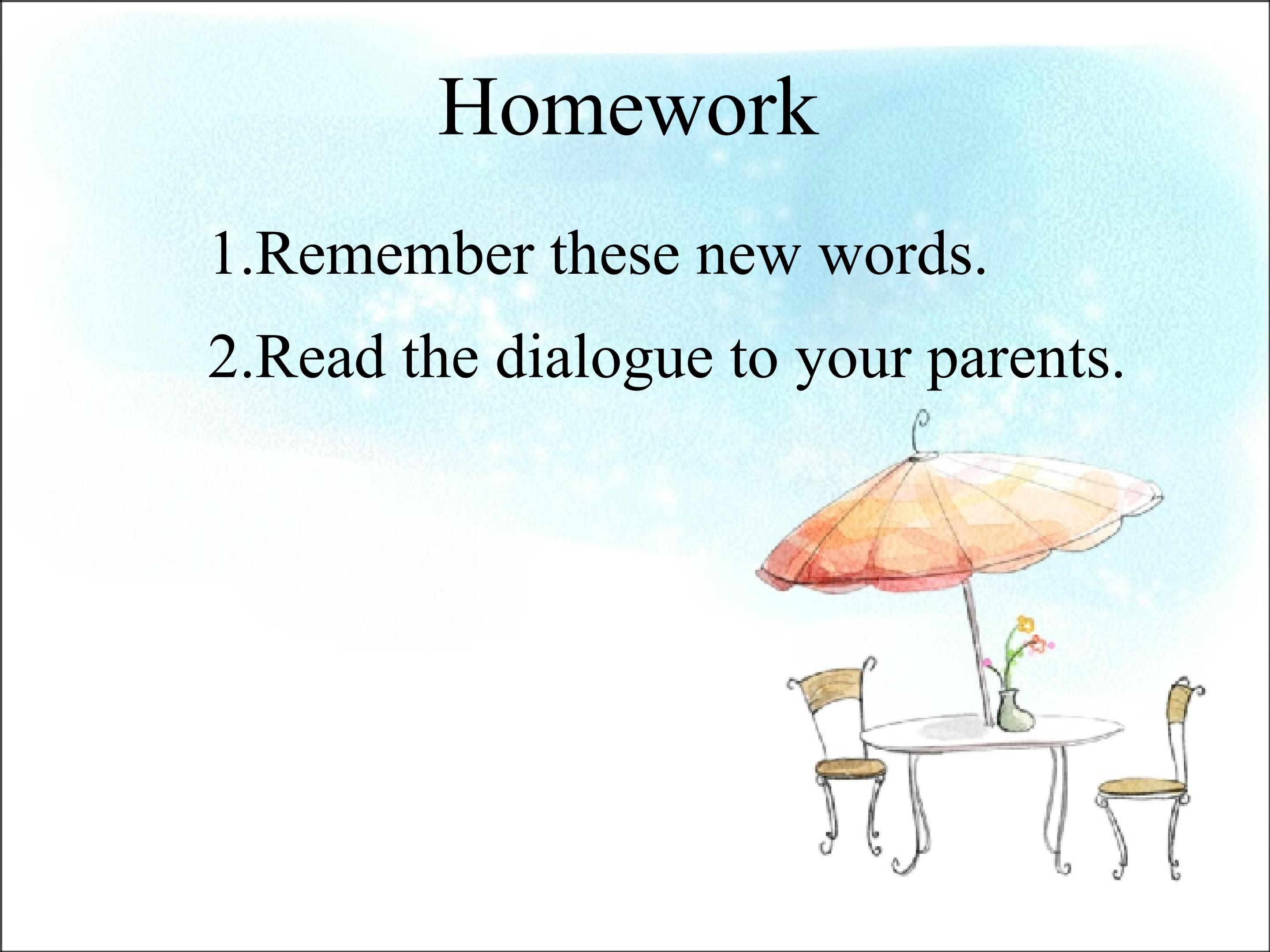 Homework

1.Remember these new words.

2.Read the dialogue to your parents.